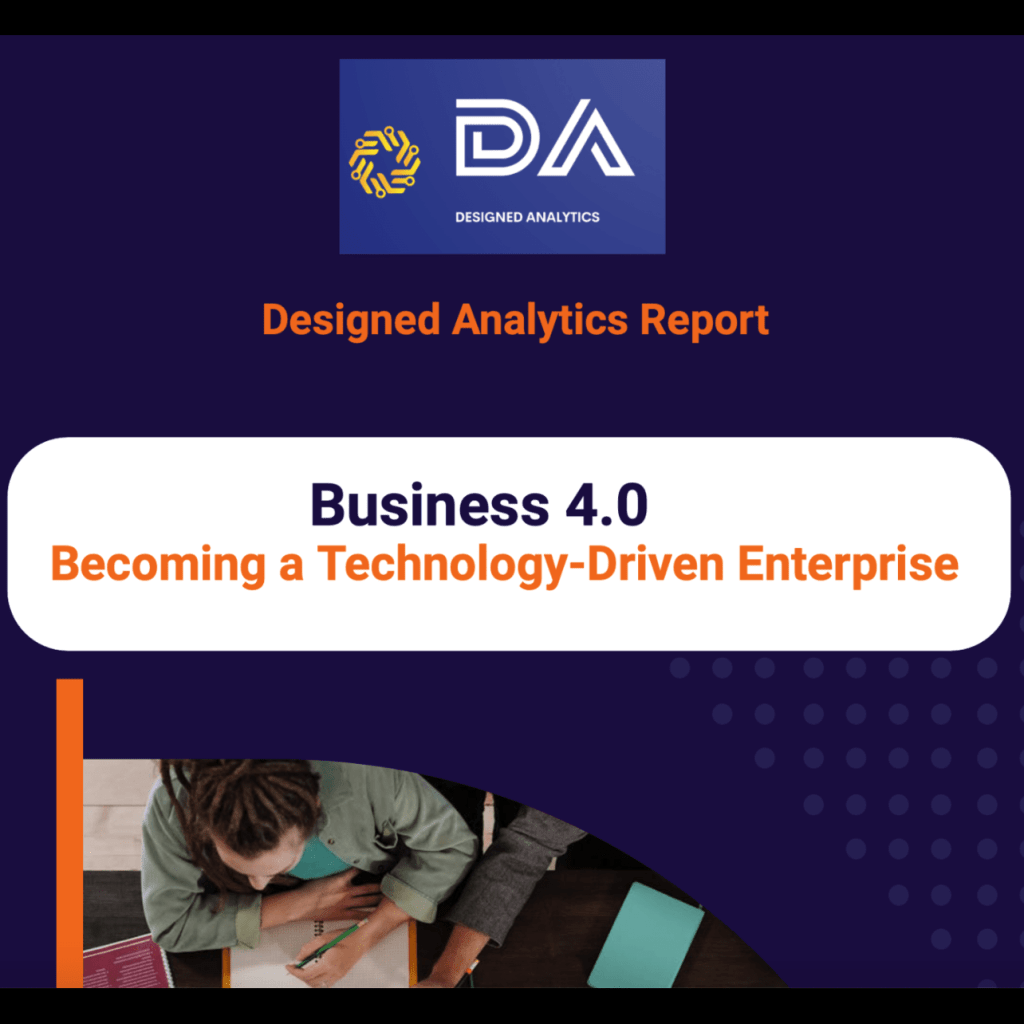 DA
DESIGNED ANALYTICS

Designed Analytics Report

Business 4.0
Becoming a Technology-Driven Enterprise